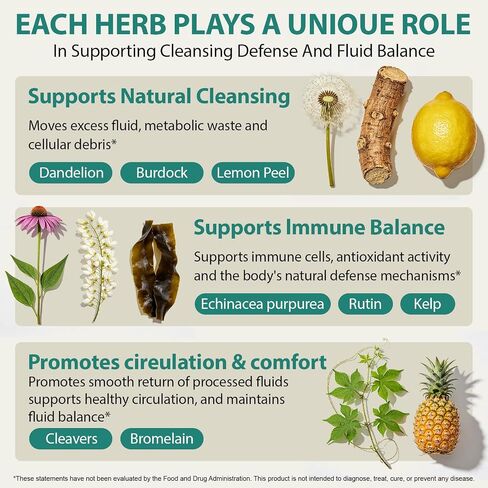 EACH HERB PLAYS A UNIOUE ROLE
In Supporting Cleansing Defense And Fluid Balance

Supports Natural Cleansing

Moves excess fluid, metabolic waste and cellular debris*

Dandelion Burdock Lemon Peel

Supports Immune Balance

Supports immune cells, antioxidant activity and the body's natural defense mechanisms*

Echinacea purpurea Rutin Kelp

Promotes cireulation & comfort

Promotes smooth return of processed fluids supports healthy circulation, and maintains fluid balance*

Cleavers Bromelain

*These statements have not been evaluated by the Food and Drug Administration. This product is not intended to diagnose, treat, cure, or prevent any disease.